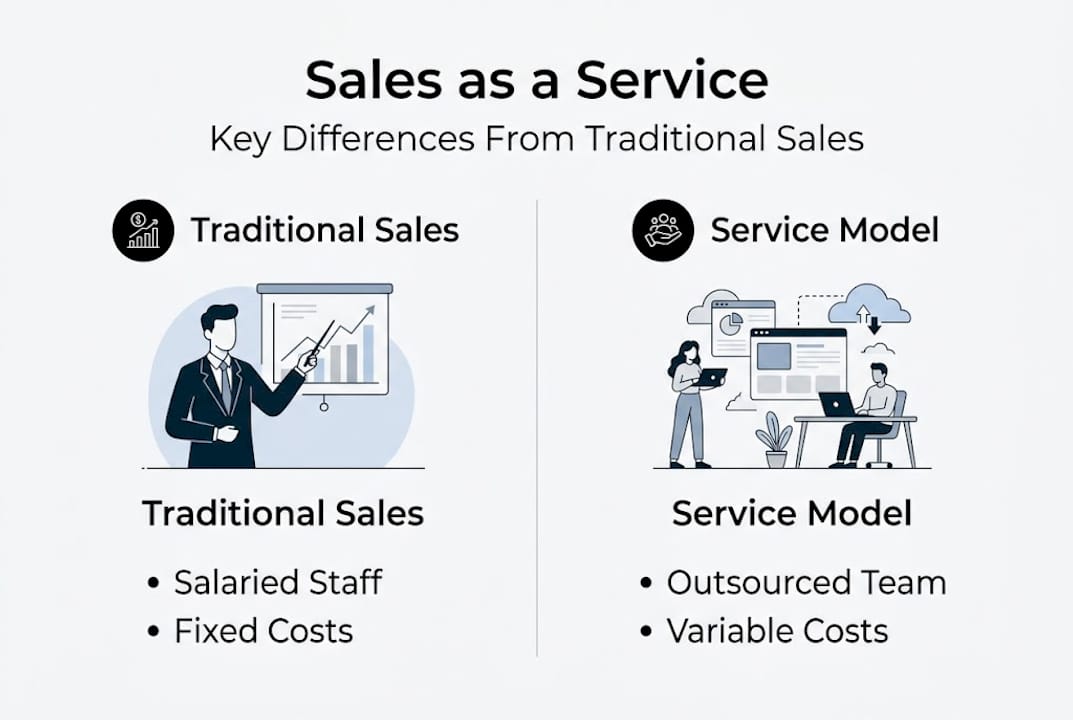 Sales as a Service
Key Differences From Traditional Sales

Traditional Sales

Traditional Sales

• Salaried Staff
• Fixed Costs

Service Model

Service Model

• Outsourced Team
• Variable Costs